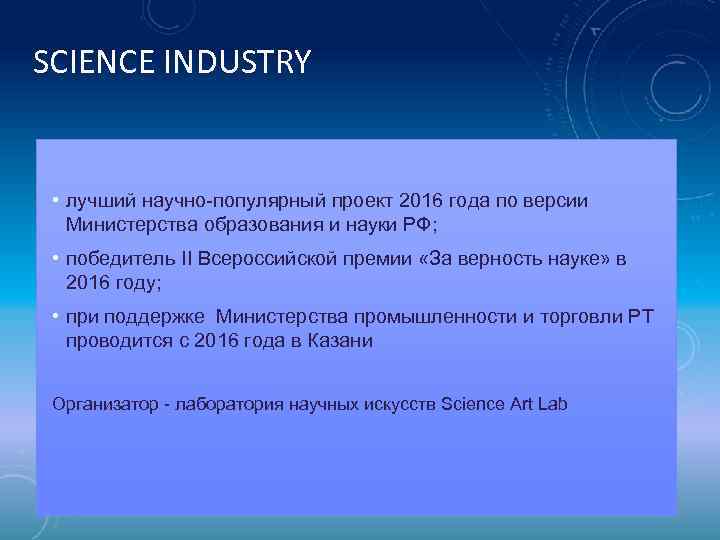 SCIENCE INDUSTRY

• лучший научно-популярный проект 2016 года по версии Министерства образования и науки РФ;

• победитель II Всероссийской премии «За верность науке» в 2016 году;

• при поддержке Министерства промышленности и торговли РТ проводится с 2016 года в Казани

Организатор - лаборатория научных искусств Science Art Lab